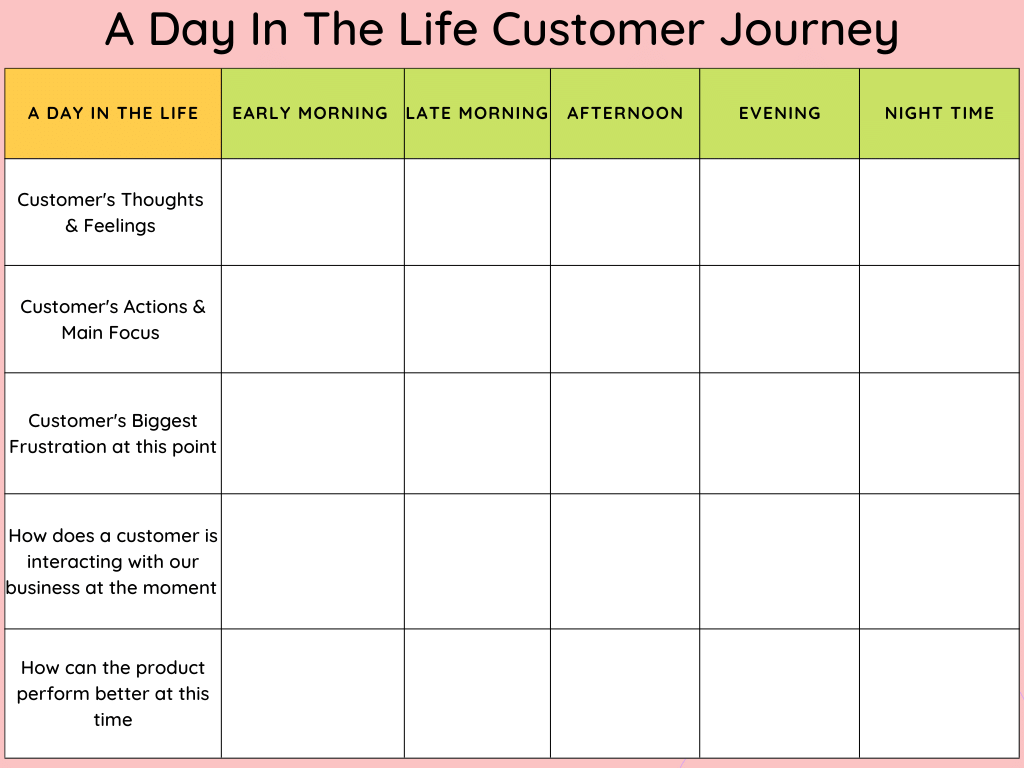 A Day In The Life Customer Journey

| A DAY IN THE LIFE | EARLY MORNING | LATE MORNING | AFTERNOON | EVENING | NIGHT TIME |
|---|---|---|---|---|---|
| Customer's Thoughts & Feelings | | | | | |
| Customer's Actions & Main Focus | | | | | |
| Customer's Biggest Frustration at this point | | | | | |
| How does a customer is interacting with our business at the moment | | | | | |
| How can the product perform better at this time | | | | | |